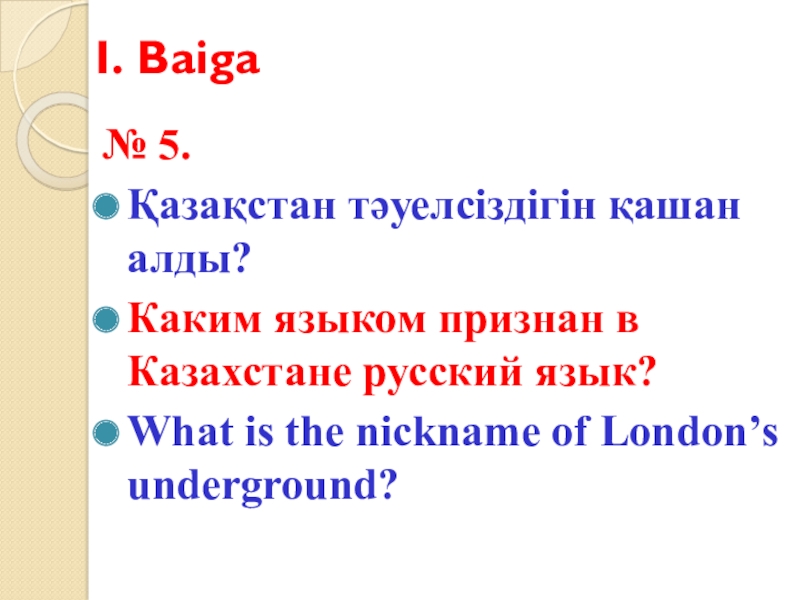 I. Baiga

№ 5.

Қазақстан тәуелсіздігін қашан алды?

Каким языком признан в Казахстане русский язык?

What is the nickname of London’s underground?